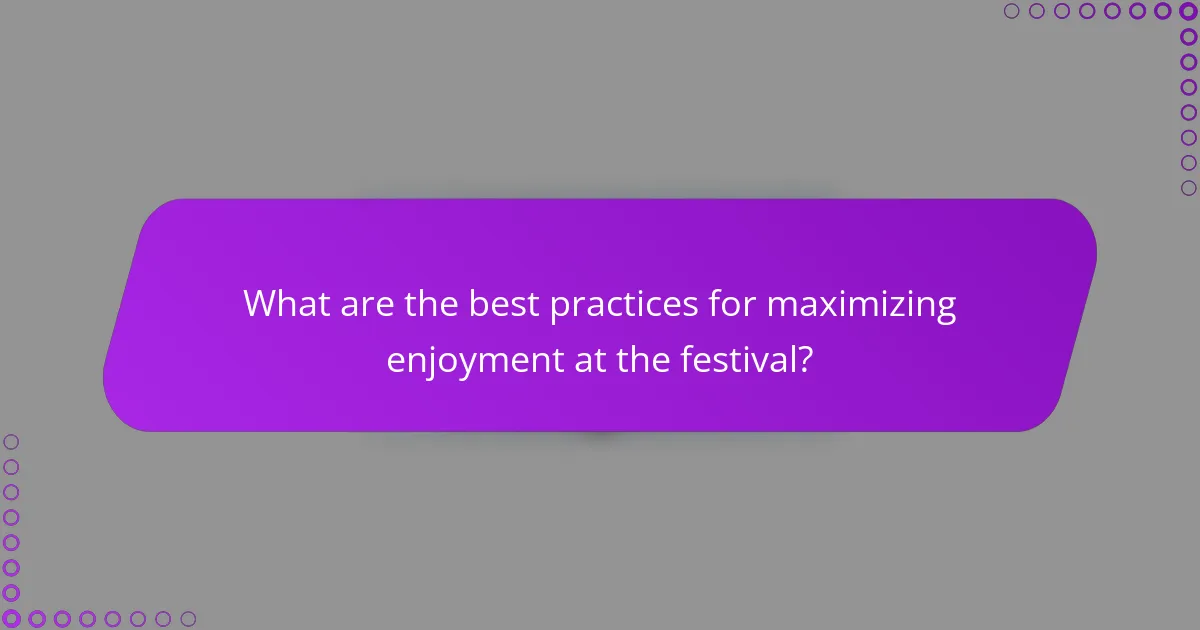 What are the best practices for maximizing enjoyment at the festival?